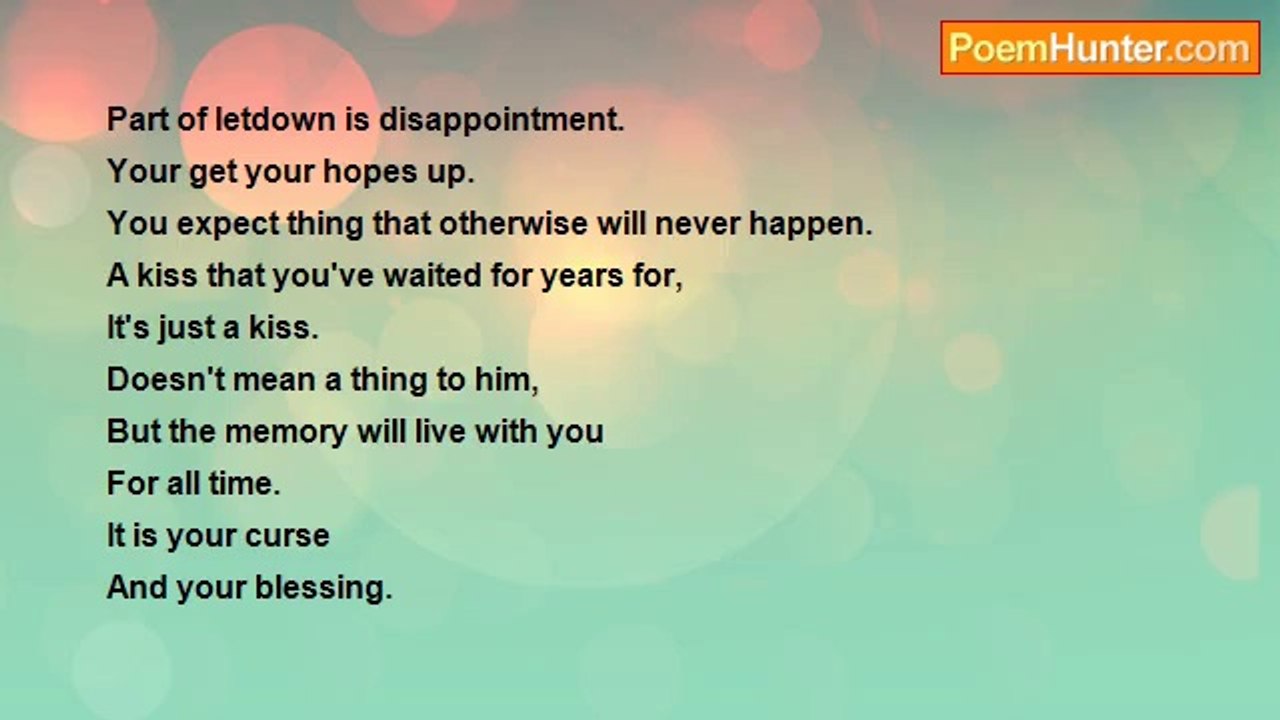 PoemHunter.com

Part of letdown is disappointment.
Your get your hopes up.
You expect thing that otherwise will never happen.
A kiss that you've waited for years for,
It's just a kiss.
Doesn't mean a thing to him,
But the memory will live with you
For all time.
It is your curse
And your blessing.